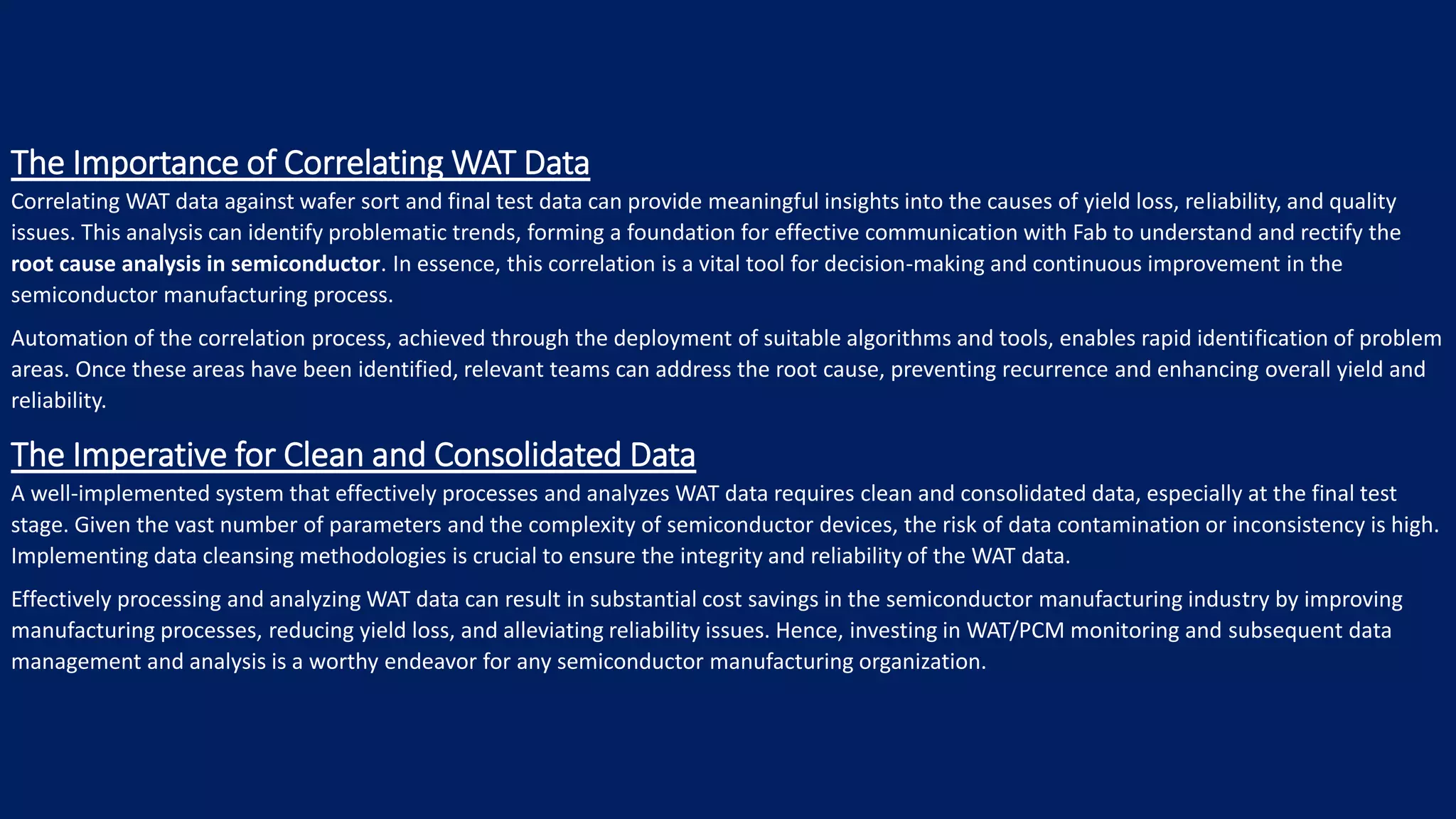 The Importance of Correlating WAT Data

Correlating WAT data against wafer sort and final test data can provide meaningful insights into the causes of yield loss, reliability, and quality issues. This analysis can identify problematic trends, forming a foundation for effective communication with Fab to understand and rectify the root cause analysis in semiconductor. In essence, this correlation is a vital tool for decision-making and continuous improvement in the semiconductor manufacturing process.

Automation of the correlation process, achieved through the deployment of suitable algorithms and tools, enables rapid identification of problem areas. Once these areas have been identified, relevant teams can address the root cause, preventing recurrence and enhancing overall yield and reliability.

The Imperative for Clean and Consolidated Data

A well-implemented system that effectively processes and analyzes WAT data requires clean and consolidated data, especially at the final test stage. Given the vast number of parameters and the complexity of semiconductor devices, the risk of data contamination or inconsistency is high. Implementing data cleansing methodologies is crucial to ensure the integrity and reliability of the WAT data.

Effectively processing and analyzing WAT data can result in substantial cost savings in the semiconductor manufacturing industry by improving manufacturing processes, reducing yield loss, and alleviating reliability issues. Hence, investing in WAT/PCM monitoring and subsequent data management and analysis is a worthy endeavor for any semiconductor manufacturing organization.